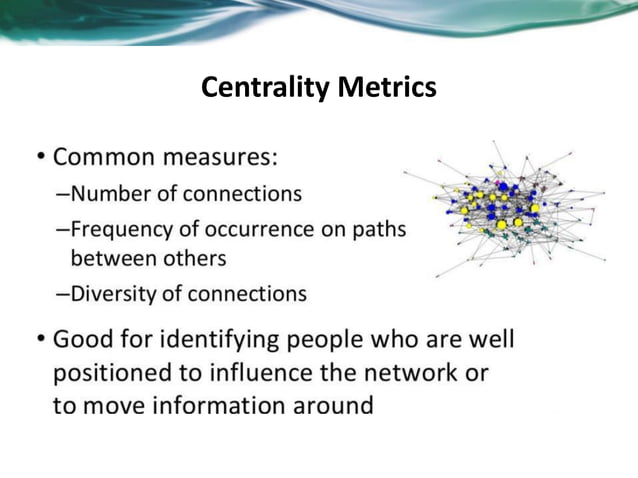 Centrality Metrics

• Common measures:
–Number of connections
–Frequency of occurrence on paths between others
–Diversity of connections

• Good for identifying people who are well positioned to influence the network or to move information around